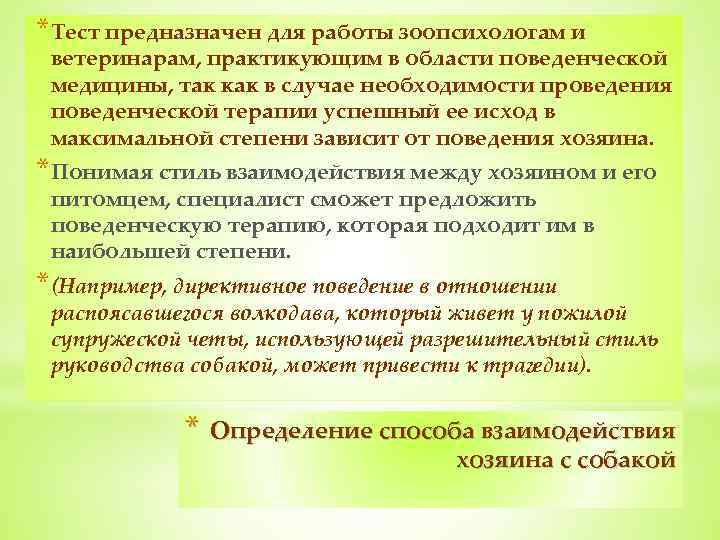 * Тест предназначен для работы зоопсихологам и ветеринарам, практикующим в области поведенческой медицины, так как в случае необходимости проведения поведенческой терапии успешный ее исход в максимальной степени зависит от поведения хозяина.

* Понимая стиль взаимодействия между хозяином и его питомцем, специалист сможет предложить поведенческую терапию, которая подходит им в наибольшей степени.

* (Например, директивное поведение в отношении распоясавшегося волкодава, который живет у пожилой супружеской четы, использующей разрешительный стиль руководства собакой, может привести к трагедии).

* Определение способа взаимодействия хозяина с собакой